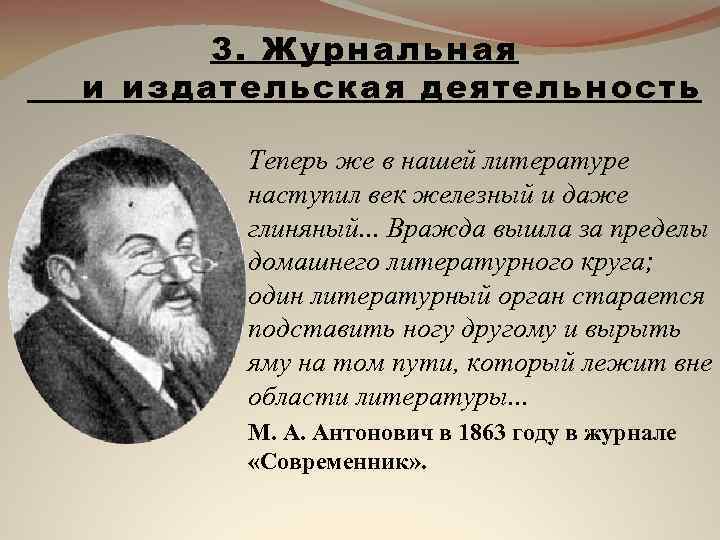 3. Журнальная
и издательская деятельность

Теперь же в нашей литературе наступил век железный и даже глиняный... Вражда вышла за пределы домашнего литературного круга; один литературный орган старается подставить ногу другому и вырыть яму на том пути, который лежит вне области литературы...

М. А. Антонович в 1863 году в журнале «Современник».